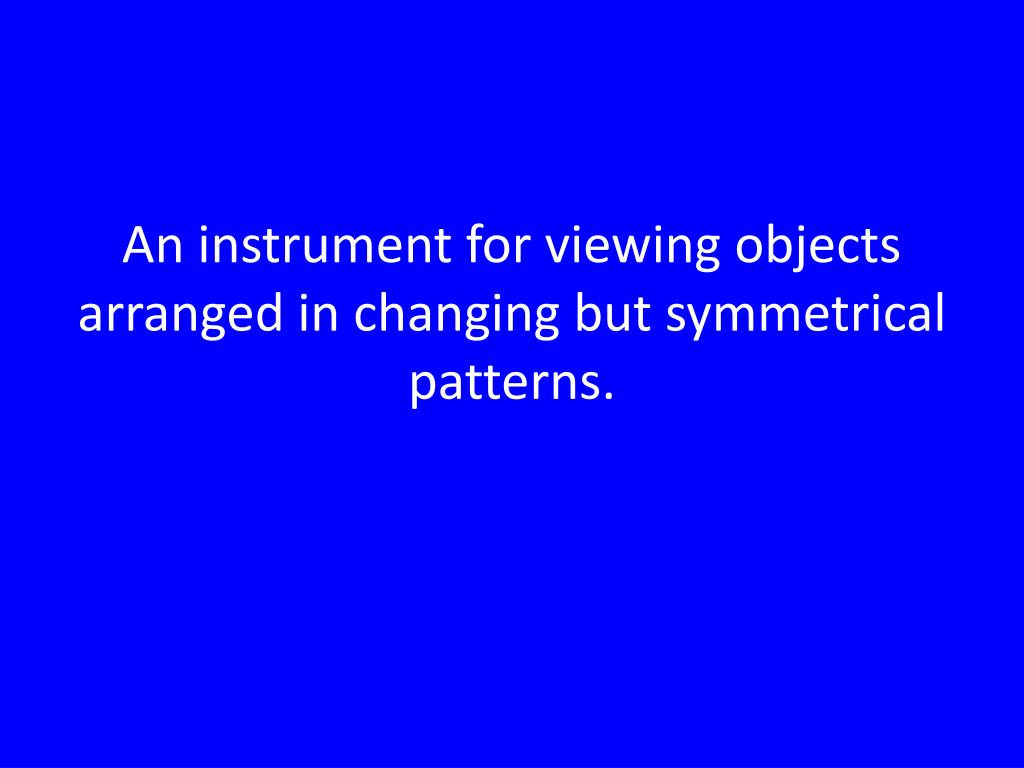 An instrument for viewing objects arranged in changing but symmetrical patterns.